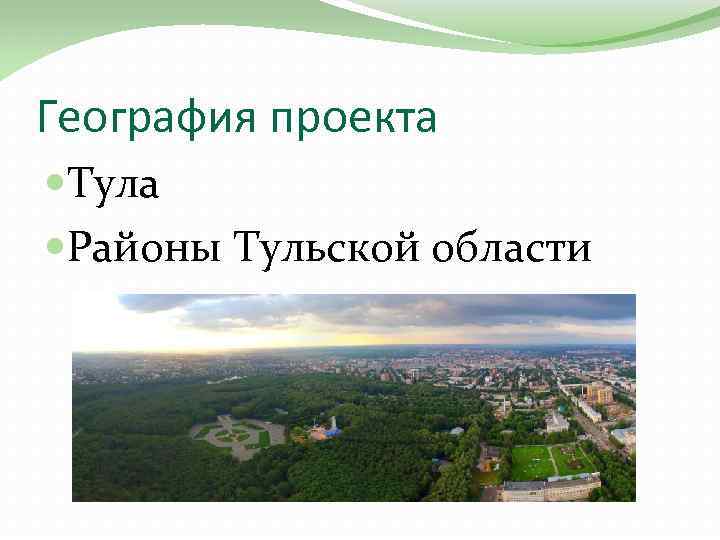 География проекта

Тула

Районы Тульской области